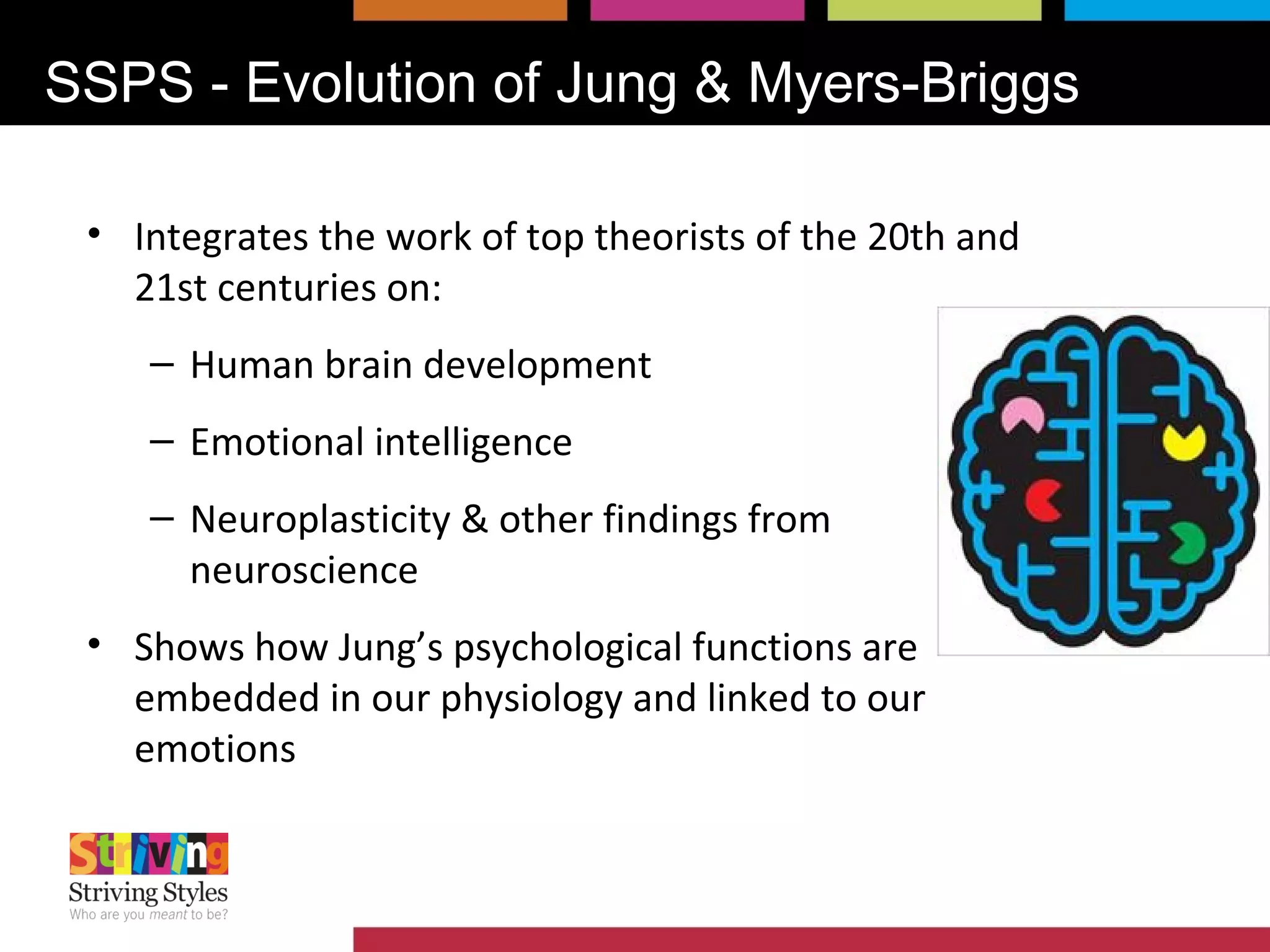 SSPS - Evolution of Jung & Myers-Briggs

• Integrates the work of top theorists of the 20th and 21st centuries on:

– Human brain development

– Emotional intelligence

– Neuroplasticity & other findings from neuroscience

• Shows how Jung's psychological functions are embedded in our physiology and linked to our emotions

Striving

Striving Styles
Who are you meant to be?